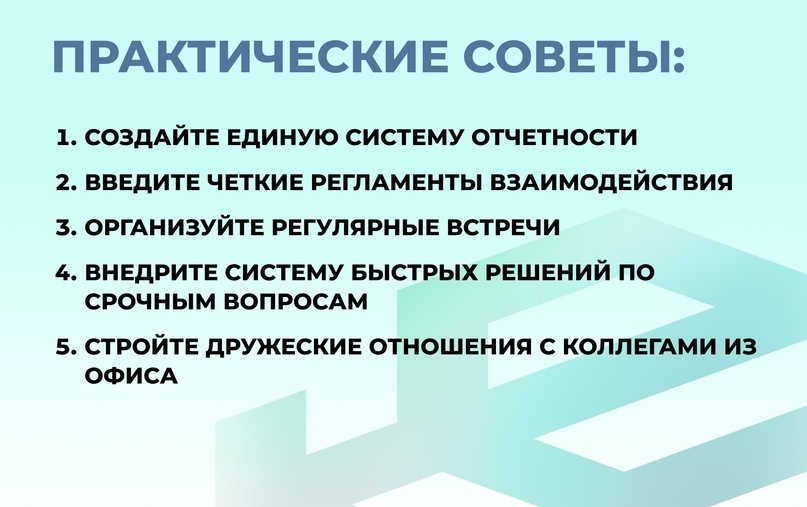 ПРАКТИЧЕСКИЕ СОВЕТЫ:

1. СОЗДАЙТЕ ЕДИНУЮ СИСТЕМУ ОТЧЕТНОСТИ

2. ВВЕДИТЕ ЧЕТКИЕ РЕГЛАМЕНТЫ ВЗАИМОДЕЙСТВИЯ

3. ОРГАНИЗУЙТЕ РЕГУЛЯРНЫЕ ВСТРЕЧИ

4. ВНЕДРИТЕ СИСТЕМУ БЫСТРЫХ РЕШЕНИЙ ПО СРОЧНЫМ ВОПРОСАМ

5. СТРОЙТЕ ДРУЖЕСКИЕ ОТНОШЕНИЯ С КОЛЛЕГАМИ ИЗ ОФИСА